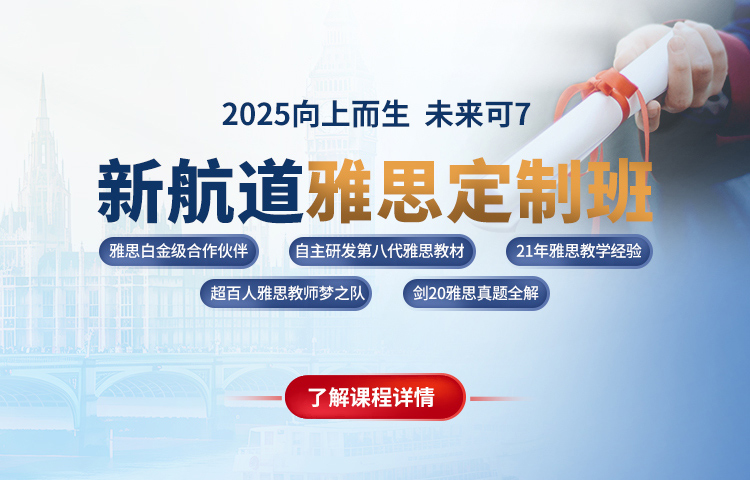 2025向上而生 未来可7

新航道雅思定制班

雅思白金级合作伙伴

自主研发第八代雅思教材

21年雅思教学经验

超百人雅思教师梦之队

剑20雅思真题全解

了解课程详情